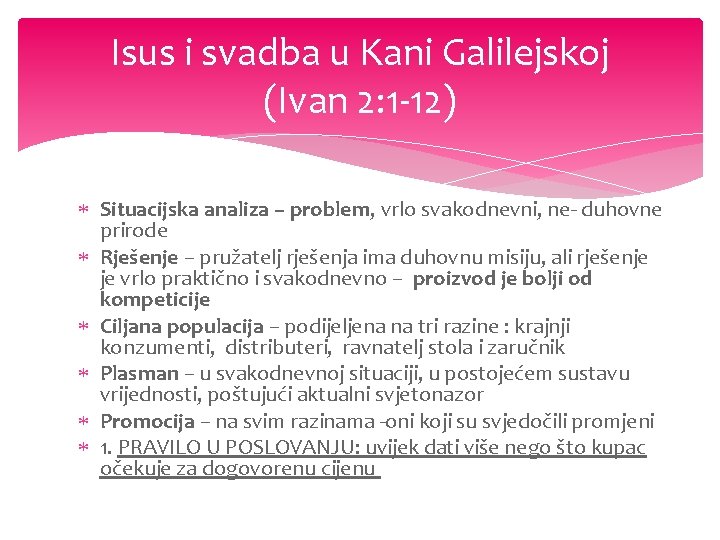 Isus i svadba u Kani Galilejskoj (Ivan 2:1-12)

* Situacijska analiza – problem, vrlo svakodnevni, ne- duhovne prirode
* Rješenje – pružatelj rješenja ima duhovnu misiju, ali rješenje je vrlo praktično i svakodnevno – proizvod je bolji od kompeticije
* Ciljana populacija – podijeljena na tri razine : krajnji konzumenti, distributeri, ravnatelj stola i zaručnik
* Plasman – u svakodnevnoj situaciji, u postojećem sustavu vrijednosti, poštujući aktualni svjetonazor
* Promocija – na svim razinama -oni koji su svjedočili promjeni
* 1. PRAVILO U POSLOVANJU: uvijek dati više nego što kupac očekuje za dogovorenu cijenu